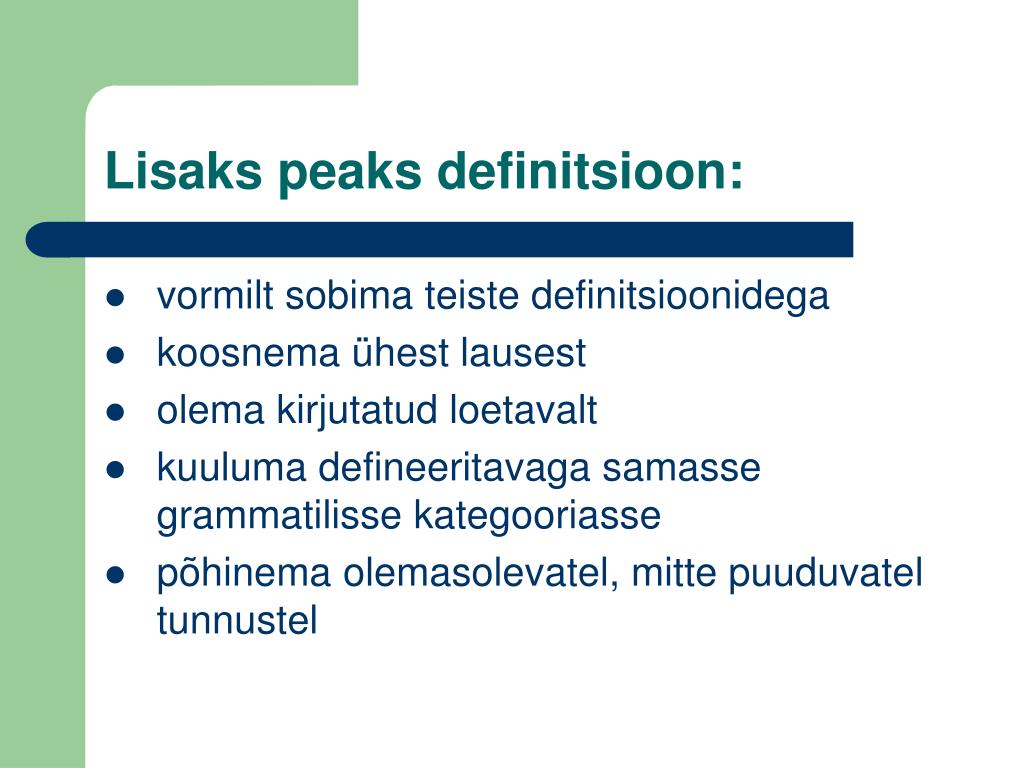 Lisaks peaks definitsioon:

- vormilt sobima teiste definitsioonidega
- koosnema ühest lausest
- olema kirjutatud loetavalt
- kuuluma defineeritavaga samasse grammatilisse kategooriasse
- põhinema olemasolevatel, mitte puuduvatel tunnustel